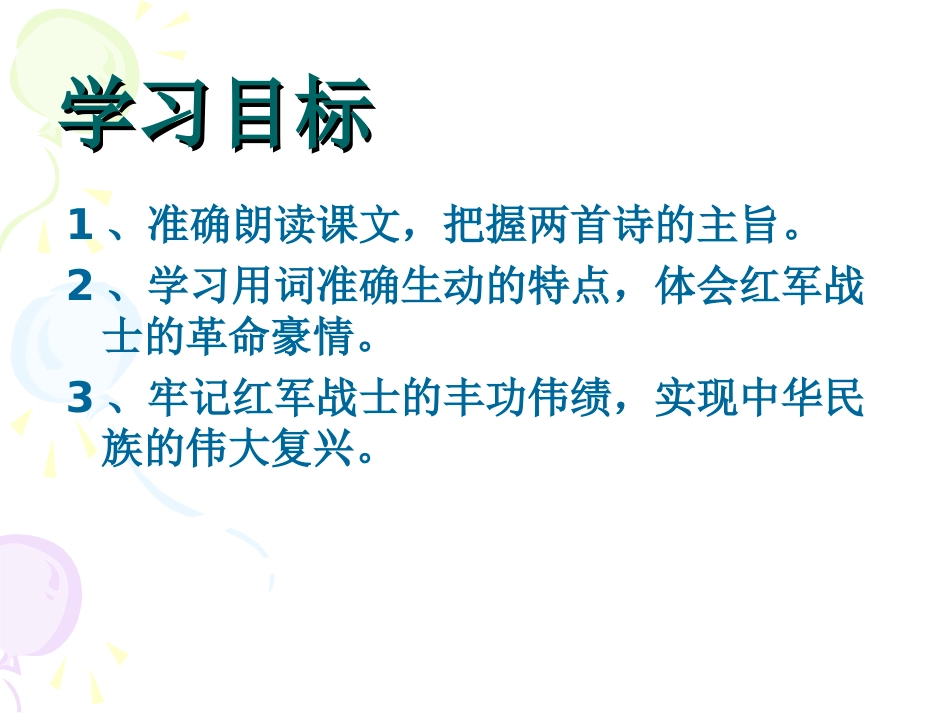 学习目标

1、准确朗读课文，把握两首诗的主旨。

2、学习用词准确生动的特点，体会红军战士的革命豪情。

3、牢记红军战士的丰功伟绩，实现中华民族的伟大复兴。